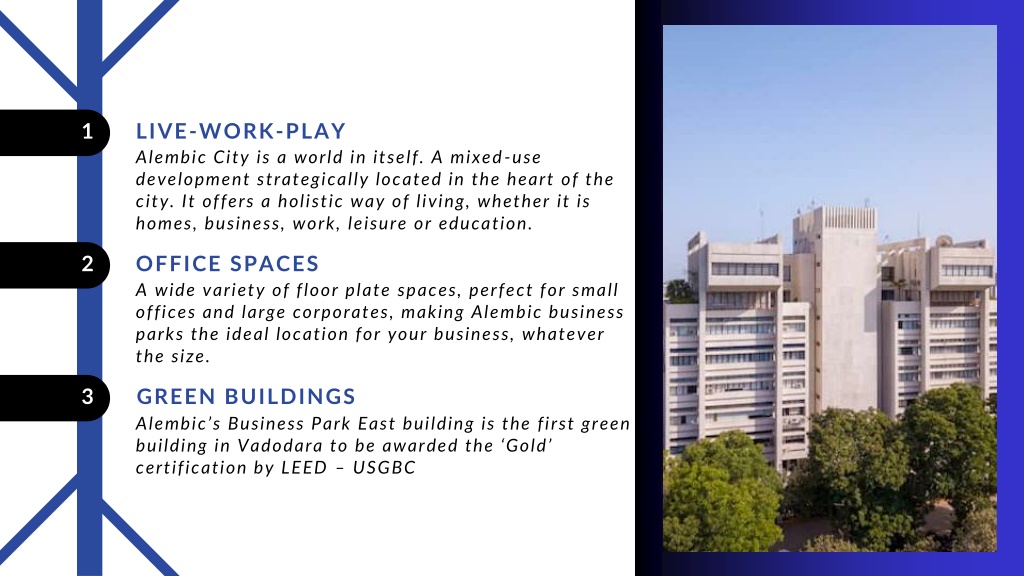 1

LIVE-WORK-PLAY

Alembic City is a world in itself. A mixed-use development strategically located in the heart of the city. It offers a holistic way of living, whether it is homes, business, work, leisure or education.

2

OFFICE SPACES

A wide variety of floor plate spaces, perfect for small offices and large corporates, making Alembic business parks the ideal location for your business, whatever the size.

3

GREEN BUILDINGS

Alembic's Business Park East building is the first green building in Vadodara to be awarded the 'Gold' certification by LEED – USGBC